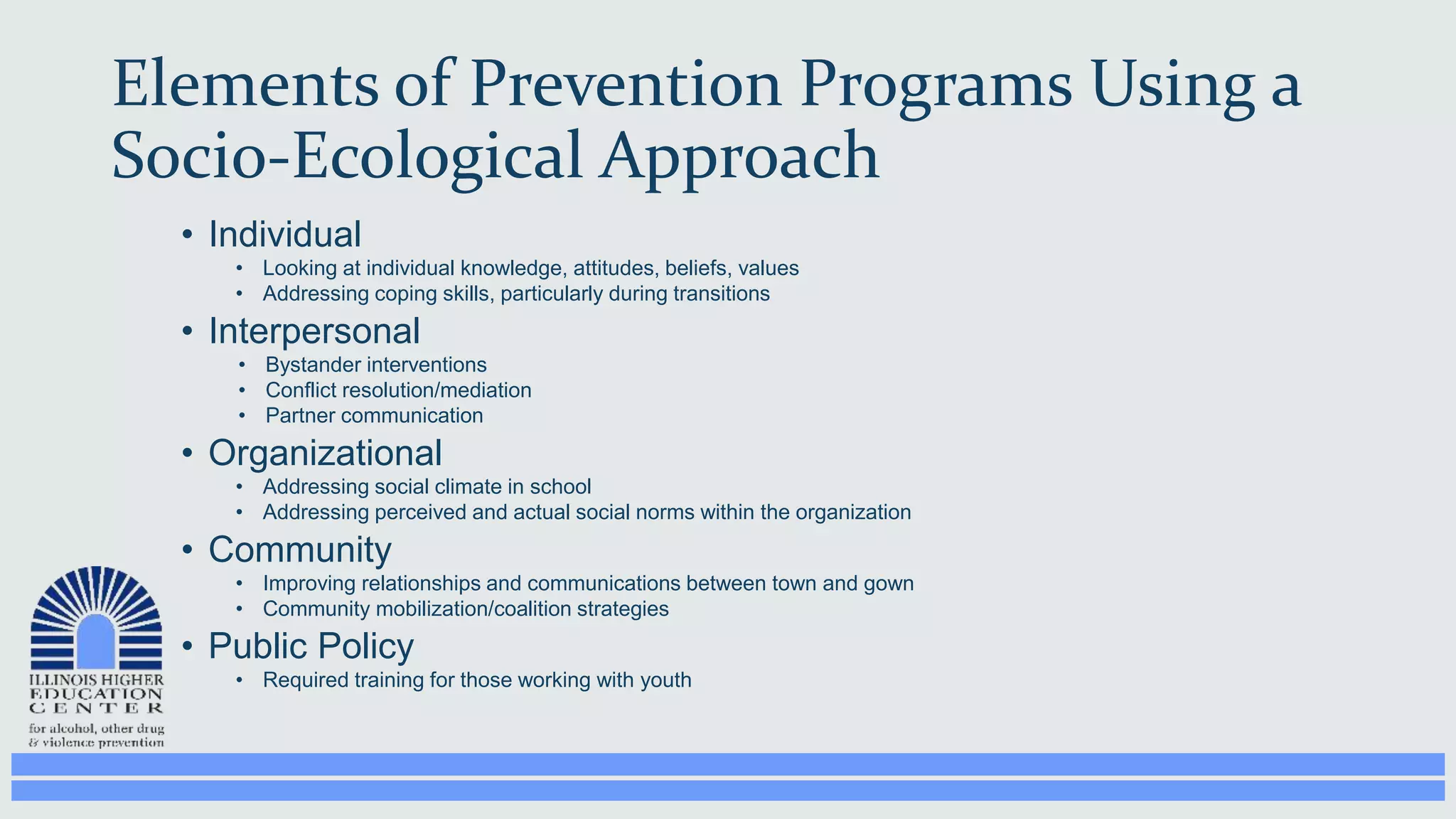 Elements of Prevention Programs Using a Socio-Ecological Approach

• Individual
• Looking at individual knowledge, attitudes, beliefs, values
• Addressing coping skills, particularly during transitions
• Interpersonal
• Bystander interventions
• Conflict resolution/mediation
• Partner communication
• Organizational
• Addressing social climate in school
• Addressing perceived and actual social norms within the organization
• Community
• Improving relationships and communications between town and gown
• Community mobilization/coalition strategies
• Public Policy
• Required training for those working with youth

ILLINOIS HIGHER EDUCATION CENTER
for alcohol, other drug & violence prevention